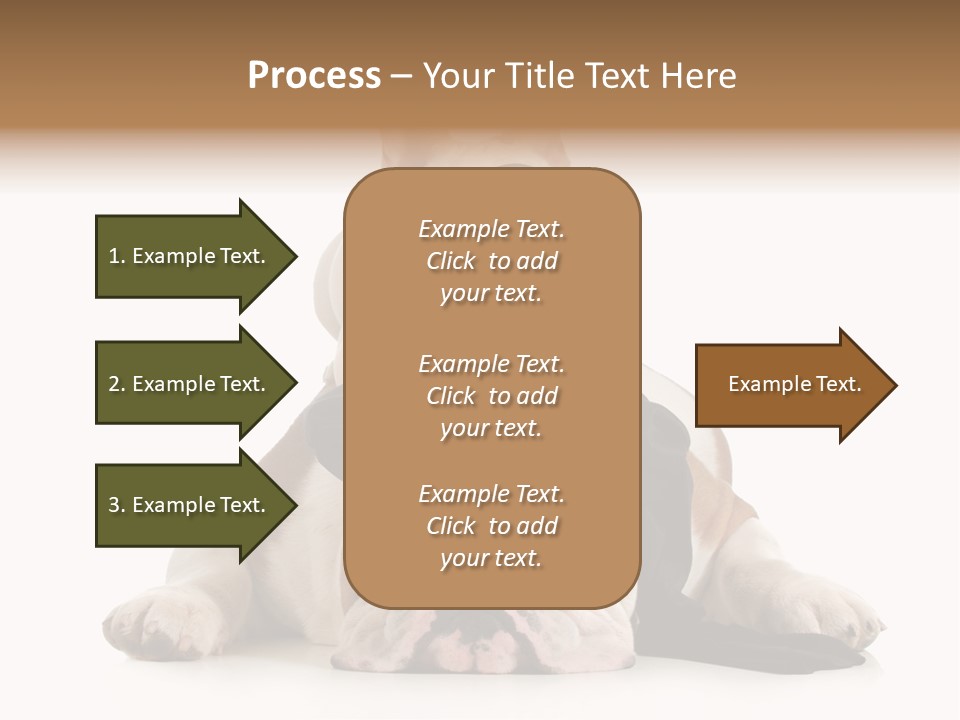 Process – Your Title Text Here

1. Example Text.

2. Example Text.

3. Example Text.

Example Text. Click to add your text.

Example Text. Click to add your text.

Example Text. Click to add your text.

Example Text.